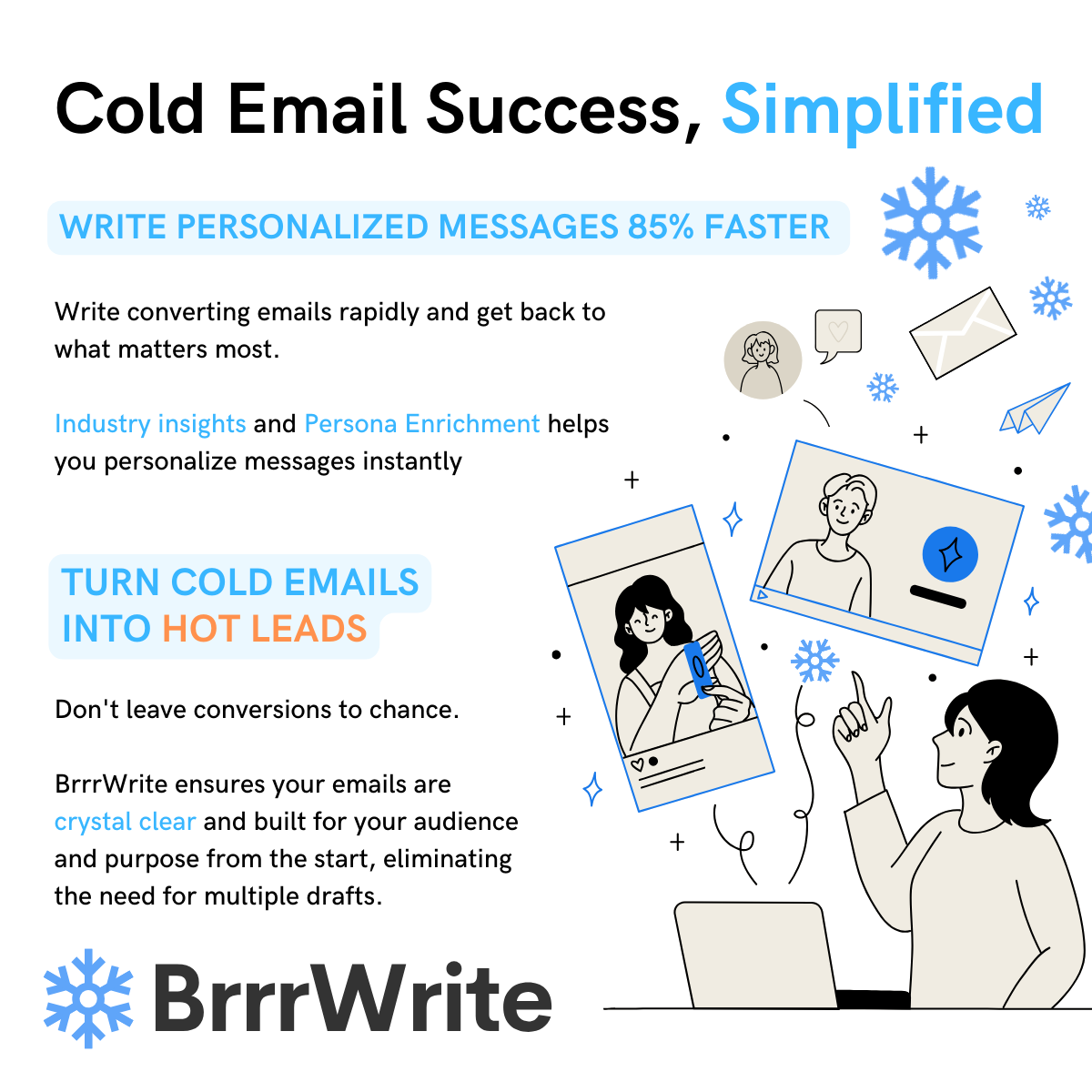 Cold Email Success, Simplified

WRITE PERSONALIZED MESSAGES 85% FASTER

Write converting emails rapidly and get back to what matters most.

Industry insights and Persona Enrichment helps you personalize messages instantly

TURN COLD EMAILS INTO HOT LEADS

Don't leave conversions to chance.

BrrrWrite ensures your emails are crystal clear and built for your audience and purpose from the start, eliminating the need for multiple drafts.

BrrrWrite